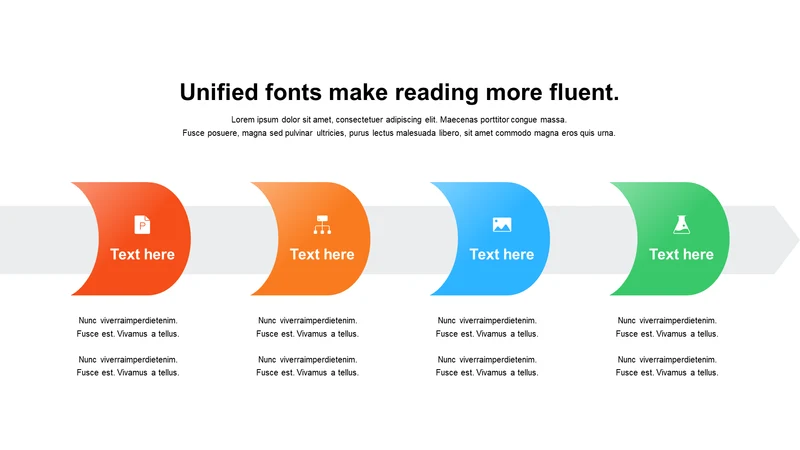 Unified fonts make reading more fluent.

Lorem ipsum dolor sit amet, consectetuer adipiscing elit. Maecenas porttitor congue massa. Fusce posuere, magna sed pulvinar ultricies, purus lectus malesuada libero, sit amet commodo magna eros quis urna.

P

Text here

Nunc viverraimperdietenim. Fusce est. Vivamus a tellus.

Nunc viverraimperdietenim. Fusce est. Vivamus a tellus.

Text here

Nunc viverraimperdietenim. Fusce est. Vivamus a tellus.

Nunc viverraimperdietenim. Fusce est. Vivamus a tellus.

Text here

Nunc viverraimperdietenim. Fusce est. Vivamus a tellus.

Nunc viverraimperdietenim. Fusce est. Vivamus a tellus.

Text here

Nunc viverraimperdietenim. Fusce est. Vivamus a tellus.

Nunc viverraimperdietenim. Fusce est. Vivamus a tellus.